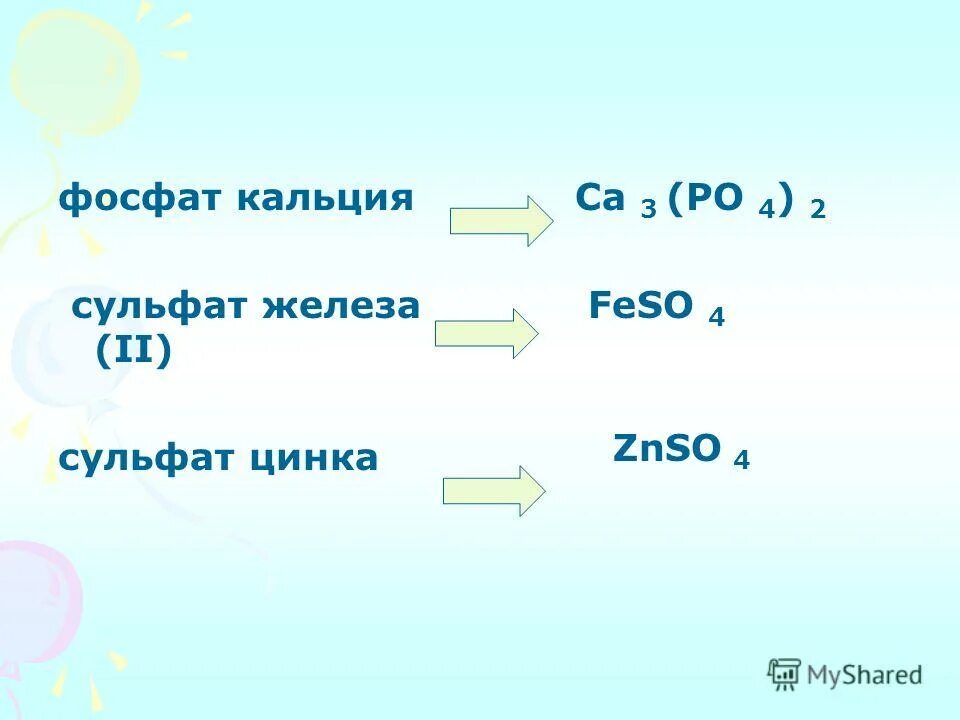 фосфат кальция $Ca_3(PO_4)_2$

сульфат железа (II) $FeSO_4$

сульфат цинка $ZnSO_4$

MyShared